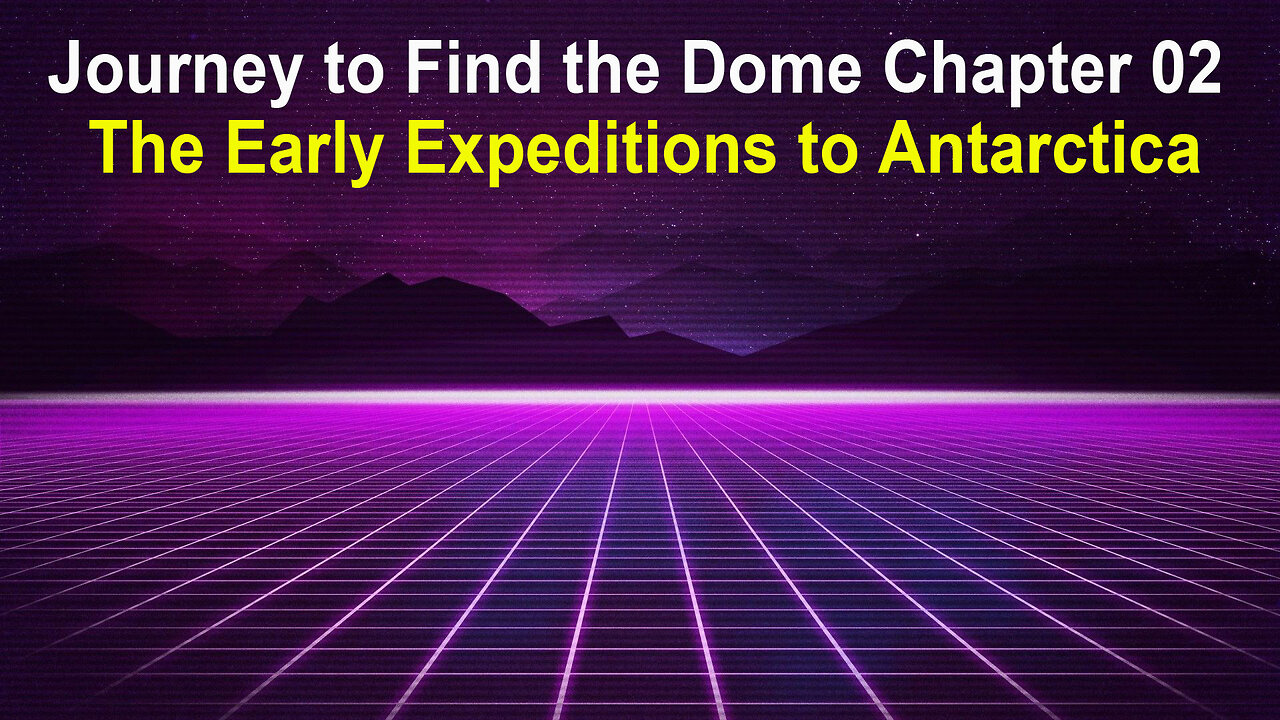 Journey to Find the Dome Chapter 02
The Early Expeditions to Antarctica